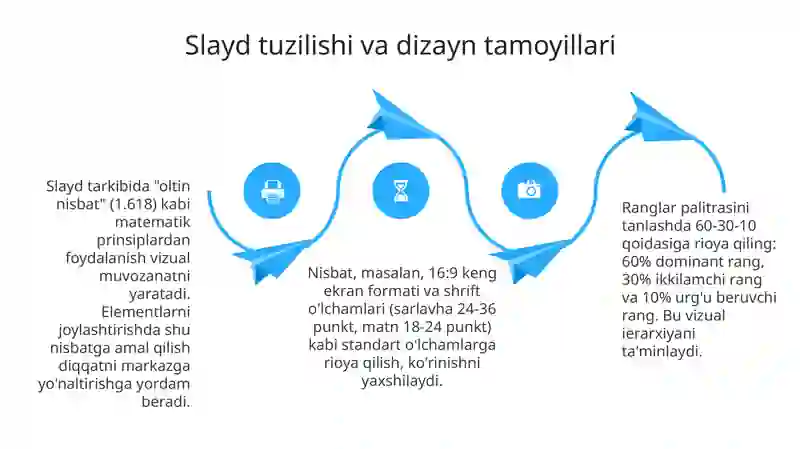 Slayd tuzilishi va dizayn tamoyillari

Slayd tarkibida "oltin nisbat" (1.618) kabi matematik prinsiplardan foydalanish vizual muvozanatni yaratadi. Elementlarni joylashtirishda shu nisbatga amal qilish diqqatni markazga yo'naltirishga yordam beradi.

Nisbat, masalan, 16:9 keng ekran formati va shrift o'lchamlari (sarlavha 24-36 punkt, matn 18-24 punkt) kabi standart o'lchamlarga rioya qilish, ko'rinishni yaxshilaydi.

Ranglar palitrasini tanlashda 60-30-10 qoidasiga rioya qiling: 60% dominant rang, 30% ikkilamchi rang va 10% urg'u beruvchi rang. Bu vizual ierarxiyani ta'minlaydi.